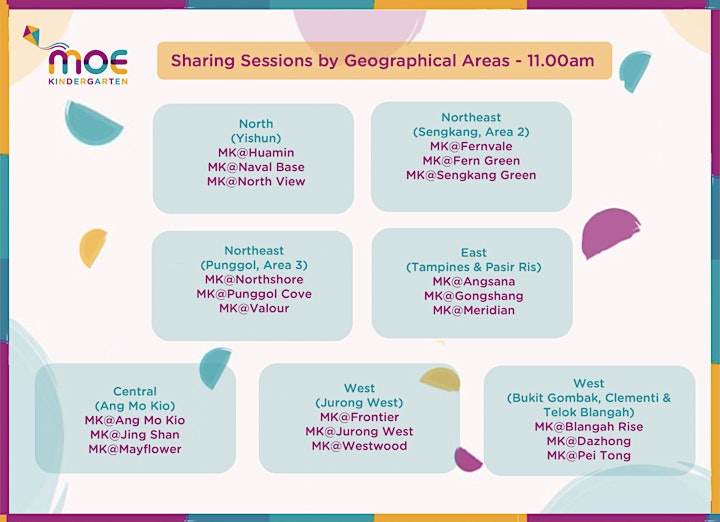 MOE
KINDERGARTEN

Sharing Sessions by Geographical Areas - 11.00am

North
(Yishun)
MK@Huamin
MK@Naval Base
MK@North View

Northeast
(Sengkang, Area 2)
MK@Fernvale
MK@Fern Green
MK@Sengkang Green

Northeast
(Punggol, Area 3)
MK@Northshore
MK@Punggol Cove
MK@Valour

East
(Tampines & Pasir Ris)
MK@Angsana
MK@Gongshang
MK@Meridian

Central
(Ang Mo Kio)
MK@Ang Mo Kio
MK@Jing Shan
MK@Mayflower

West
(Jurong West)
MK@Frontier
MK@Jurong West
MK@Westwood

West
(Bukit Gombak, Clementi & Telok Blangah)
MK@Blangah Rise
MK@Dazhong
MK@Pei Tong